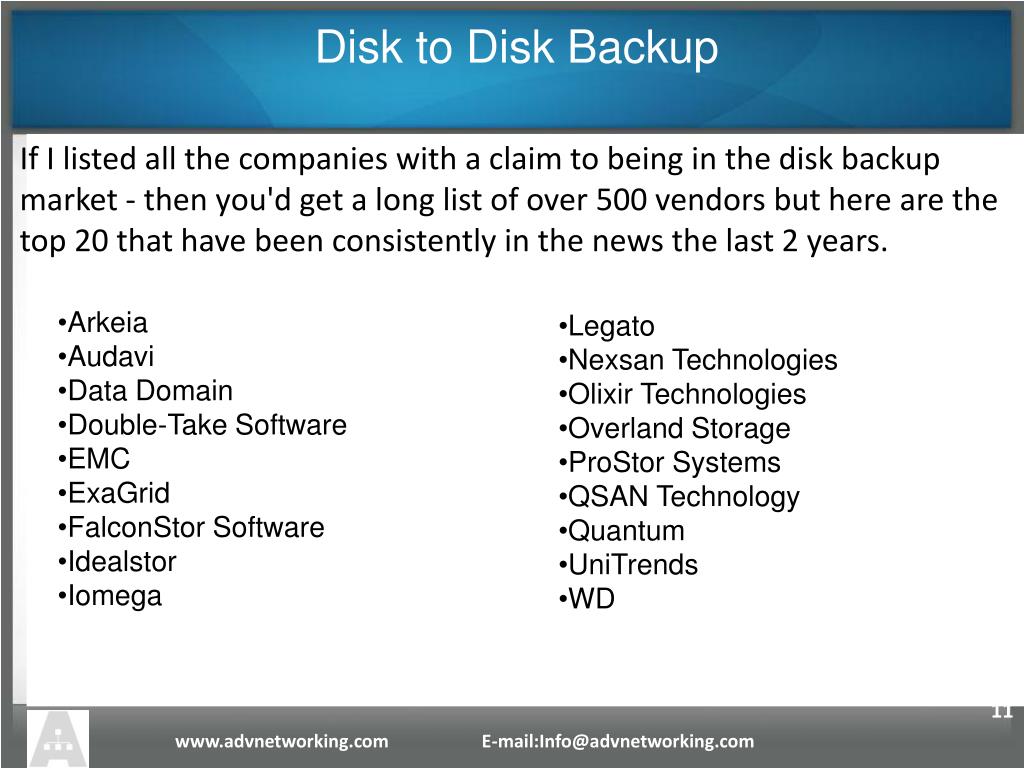 Disk to Disk Backup

If I listed all the companies with a claim to being in the disk backup market - then you'd get a long list of over 500 vendors but here are the top 20 that have been consistently in the news the last 2 years.

•Arkeia
•Audavi
•Data Domain
•Double-Take Software
•EMC
•ExaGrid
•FalconStor Software
•Idealstor
•Iomega

•Legato
•Nexsan Technologies
•Olixir Technologies
•Overland Storage
•ProStor Systems
•QSAN Technology
•Quantum
•UniTrends
•WD

11

www.advnetworking.com E-mail:Info@advnetworking.com